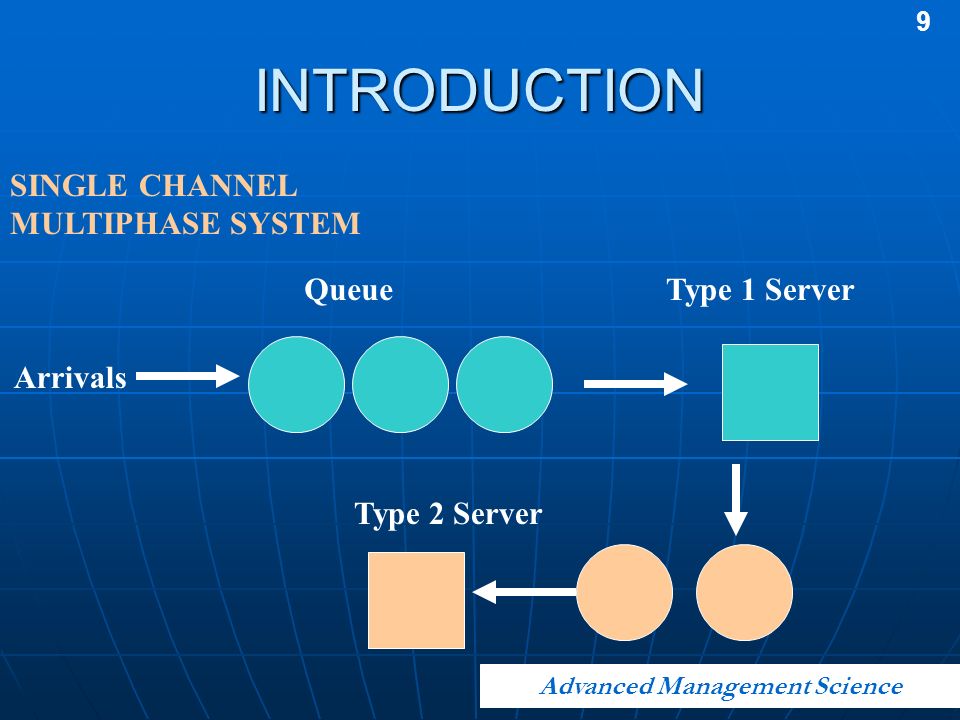 9

INTRODUCTION

SINGLE CHANNEL MULTIPHASE SYSTEM

Queue

Type 1 Server

Arrivals

Type 2 Server

Advanced Management Science